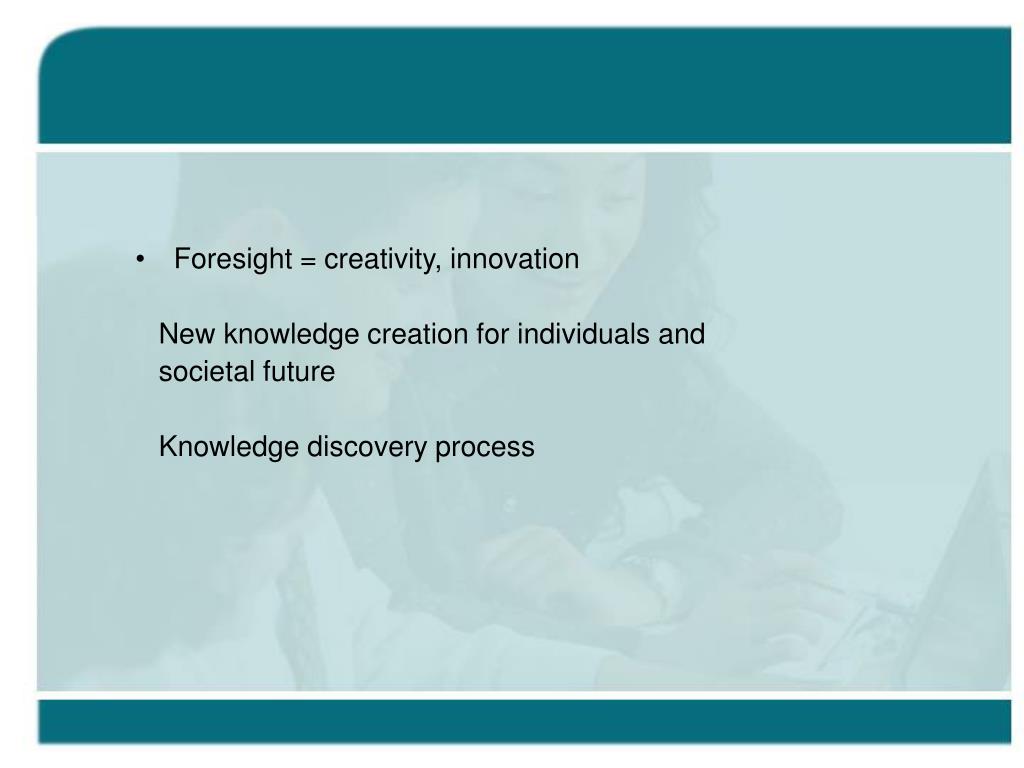 • Foresight = creativity, innovation

New knowledge creation for individuals and societal future

Knowledge discovery process